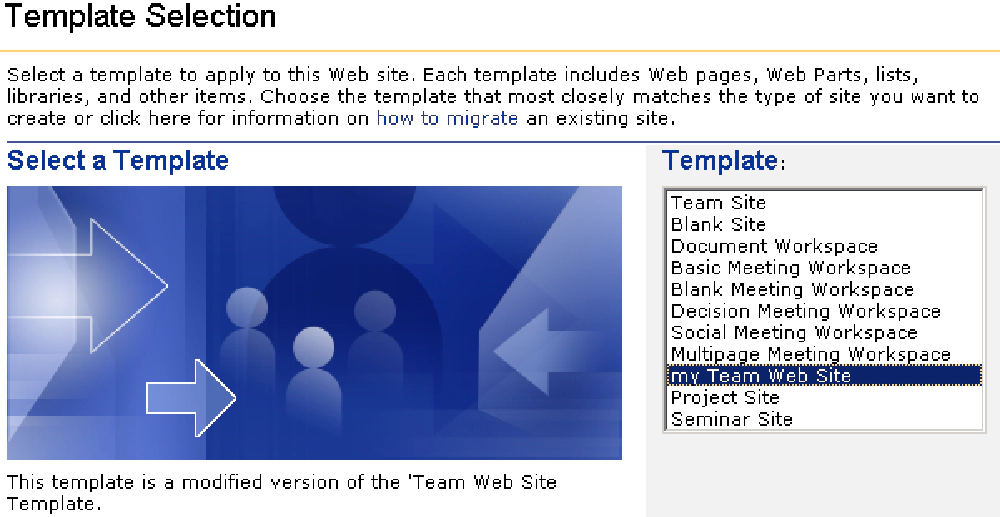 Template Selection

Select a template to apply to this Web site. Each template includes Web pages, Web Parts, lists, libraries, and other items. Choose the template that most closely matches the type of site you want to create or click here for information on how to migrate an existing site.

Select a Template

This template is a modified version of the 'Team Web Site Template.

Template:

Team Site
Blank Site
Document Workspace
Basic Meeting Workspace
Blank Meeting Workspace
Decision Meeting Workspace
Social Meeting Workspace
Multipage Meeting Workspace
my Team Web Site
Project Site
Seminar Site